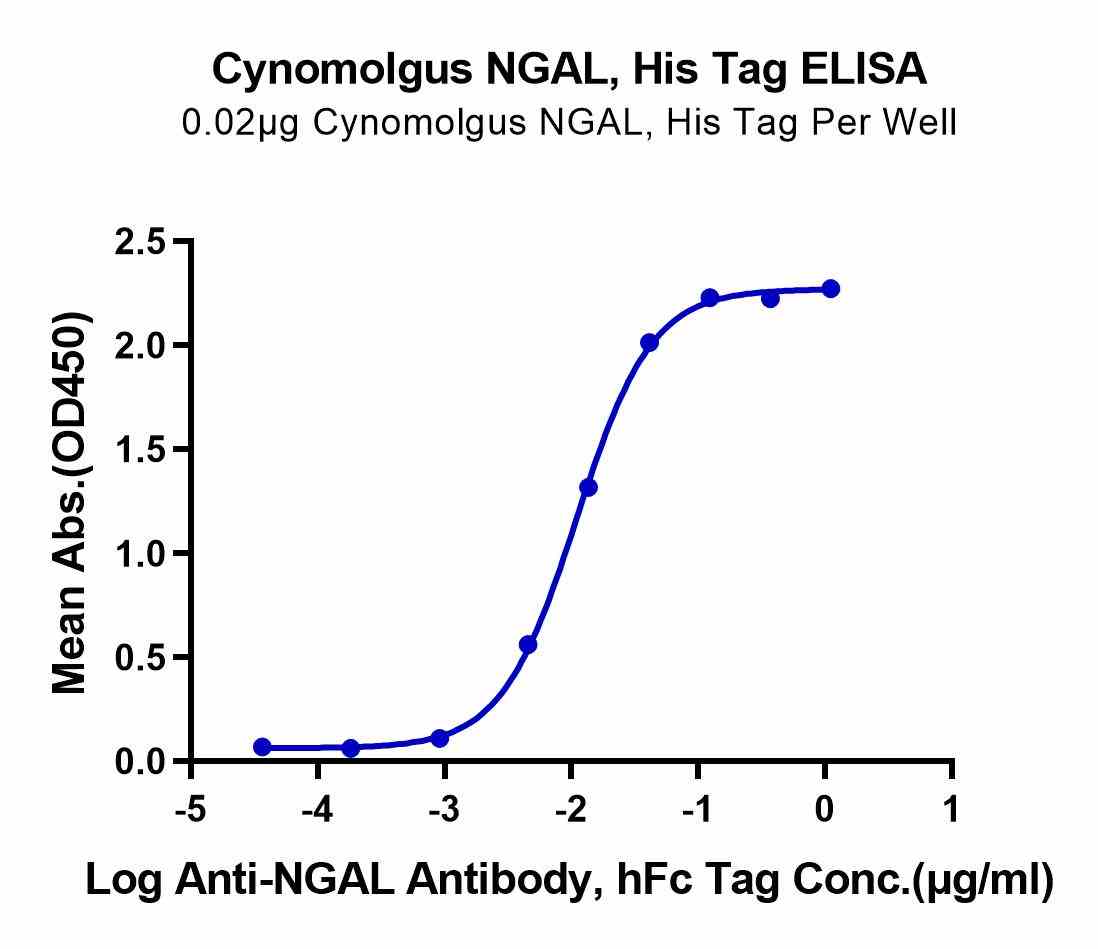 Cynomolgus NGAL, His Tag ELISA
0.02μg Cynomolgus NGAL, His Tag Per Well

Mean Abs.(OD450)

2.5
2.0
1.5
1.0
0.5
0.0

-5
-4
-3
-2
-1
0
1

Log Anti-NGAL Antibody, hFc Tag Conc.(μg/ml)